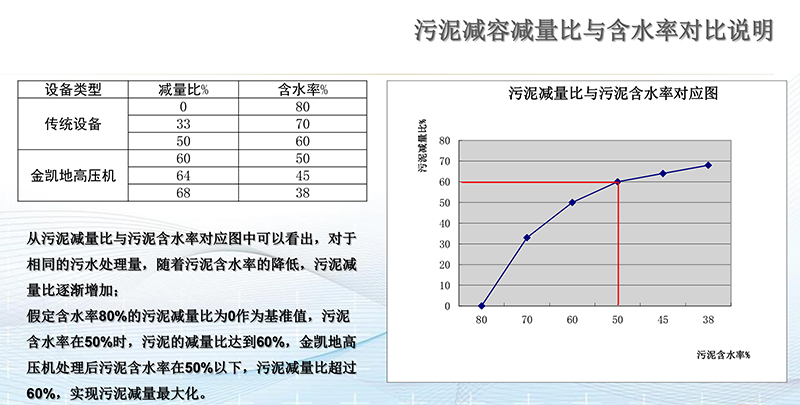 污泥减容减量比与含水率对比说明

| 设备类型 | 减量比% | 含水率% |
|---|---|---|
| 传统设备 | 0 | 80 |
| | 33 | 70 |
| | 50 | 60 |
| 金凯地高压机 | 60 | 50 |
| | 64 | 45 |
| | 68 | 38 |

从污泥减量比与污泥含水率对应图中可以看出，对于相同的污水处理量，随着污泥含水率的降低，污泥减量比逐渐增加；

假定含水率80%的污泥减量比为0作为基准值，污泥含水率在50%时，污泥的减量比达到60%，金凯地高压机处理后污泥含水率在50%以下，污泥减量比超过60%，实现污泥减量最大化。

污泥减量比与污泥含水率对应图

污泥减量比%

80
70
60
50
40
30
20
10
0

80 70 60 50 45 38

污泥含水率%